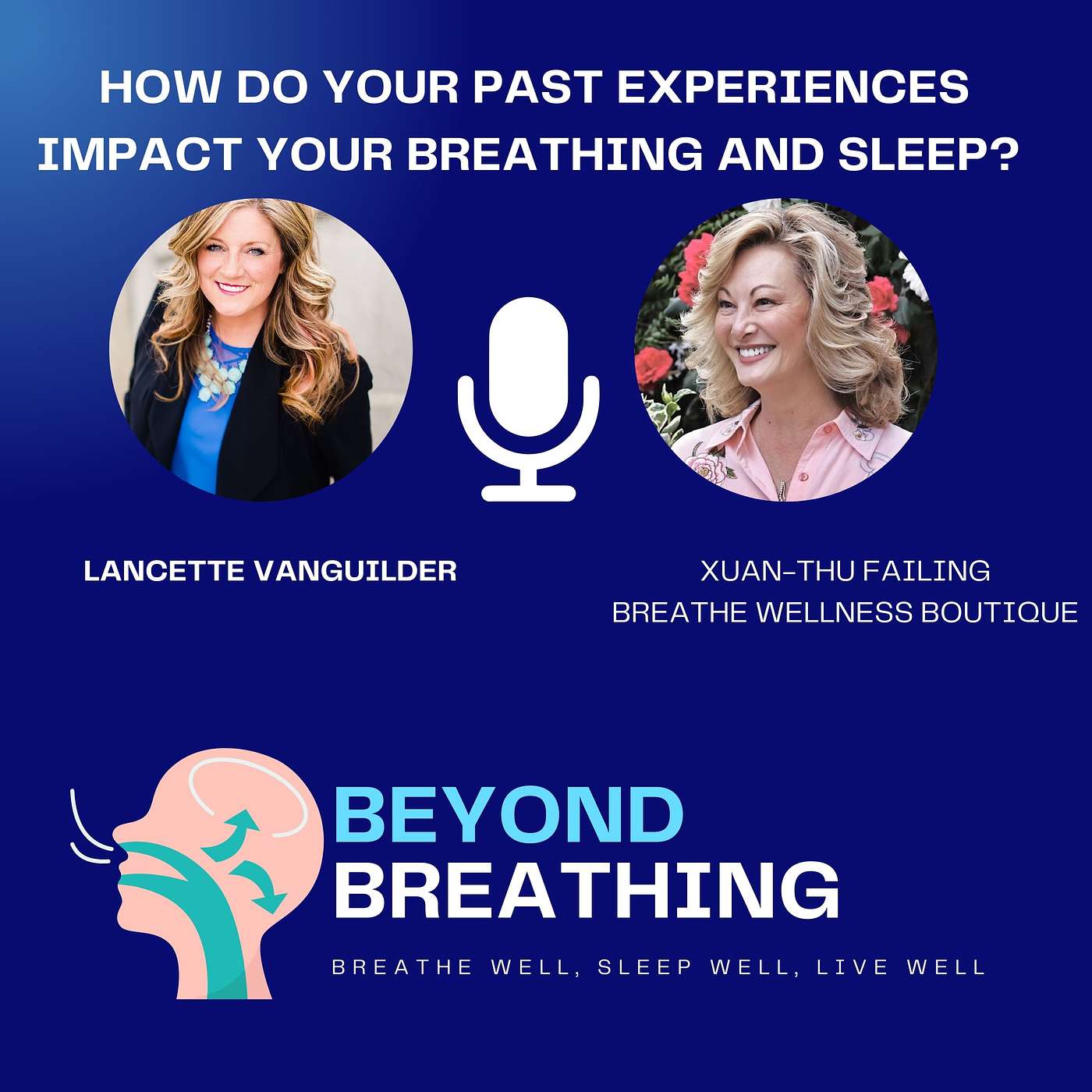 HOW DO YOUR PAST EXPERIENCES IMPACT YOUR BREATHING AND SLEEP?

LANCETTE VANGUILDER

XUAN-THU FAILING
BREATHE WELLNESS BOUTIQUE

BEYOND
BREATHING

BREATHE WELL, SLEEP WELL, LIVE WELL